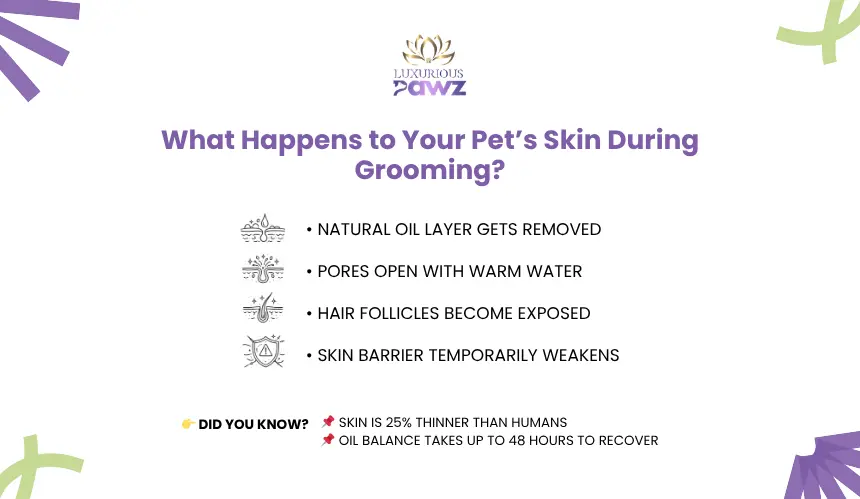 LUXURIOUS PAWZ

What Happens to Your Pet's Skin During Grooming?

• NATURAL OIL LAYER GETS REMOVED

• PORES OPEN WITH WARM WATER

• HAIR FOLLICLES BECOME EXPOSED

• SKIN BARRIER TEMPORARILY WEAKENS

👉 DID YOU KNOW? 📌 SKIN IS 25% THINNER THAN HUMANS
📌 OIL BALANCE TAKES UP TO 48 HOURS TO RECOVER